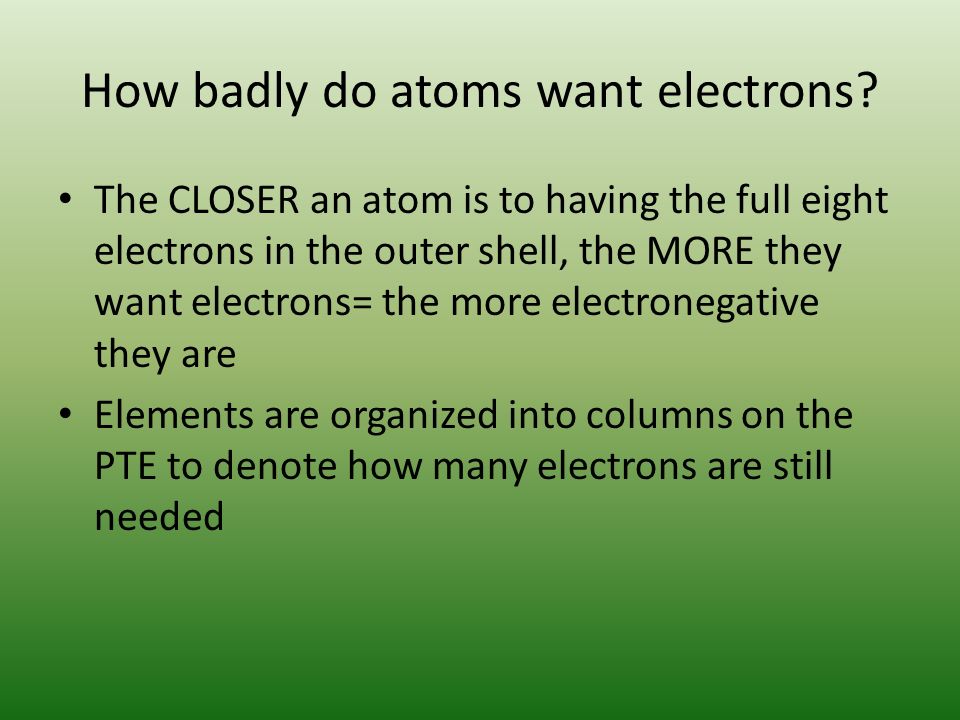 How badly do atoms want electrons?

• The CLOSER an atom is to having the full eight electrons in the outer shell, the MORE they want electrons= the more electronegative they are

• Elements are organized into columns on the PTE to denote how many electrons are still needed